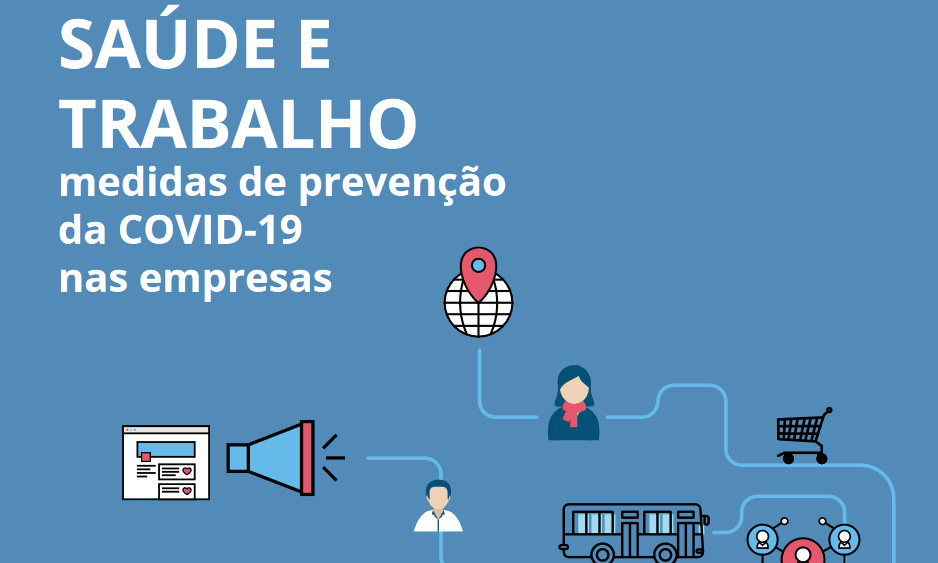 SAÚDE E TRABALHO

medidas de prevenção da COVID-19 nas empresas